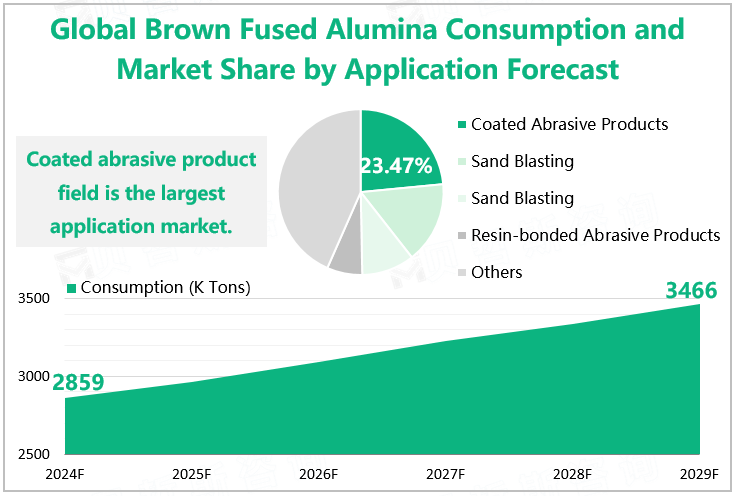 Global Brown Fused Alumina Consumption and Market Share by Application Forecast

Coated abrasive product field is the largest application market.

23.47%

Coated Abrasive Products
Sand Blasting
Sand Blasting
Resin-bonded Abrasive Products
Others

Consumption (K Tons)

3500
3000
2500

2859
3466

2024F
2025F
2026F
2027F
2028F
2029F